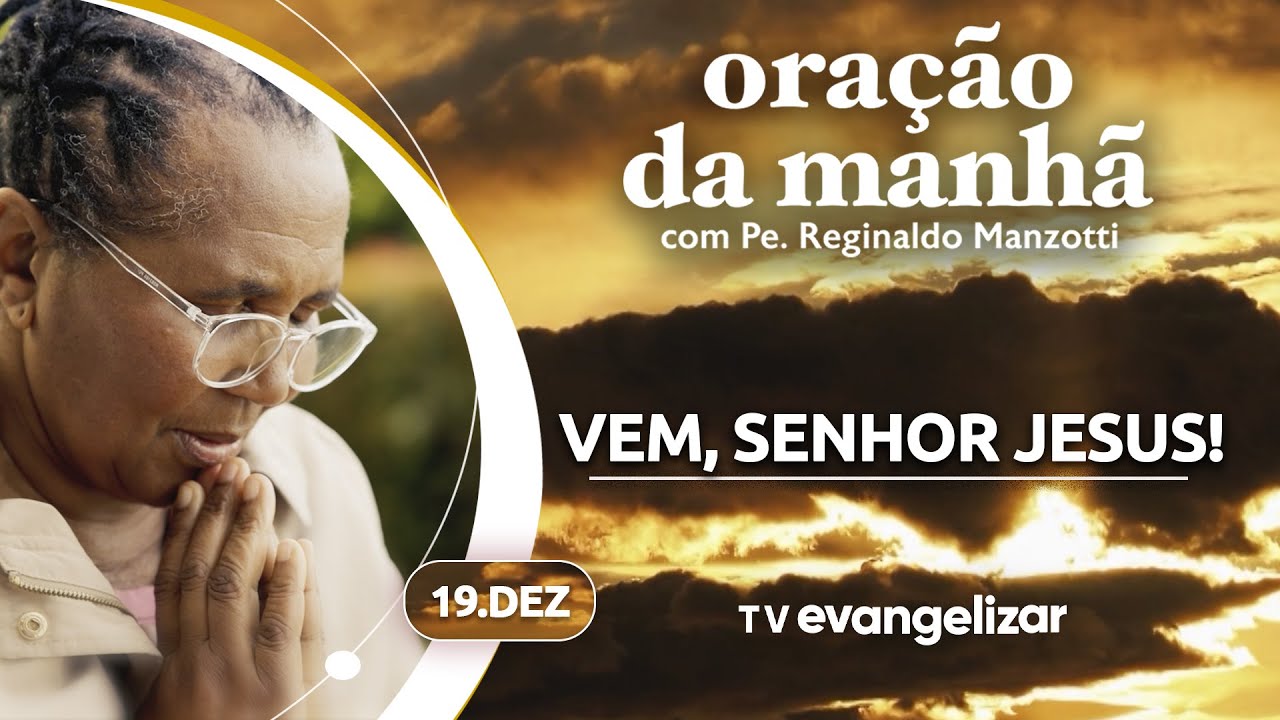 oração da manhã
com Pe. Reginaldo Manzotti

VEM, SENHOR JESUS!

19.DEZ

TV evangelizar